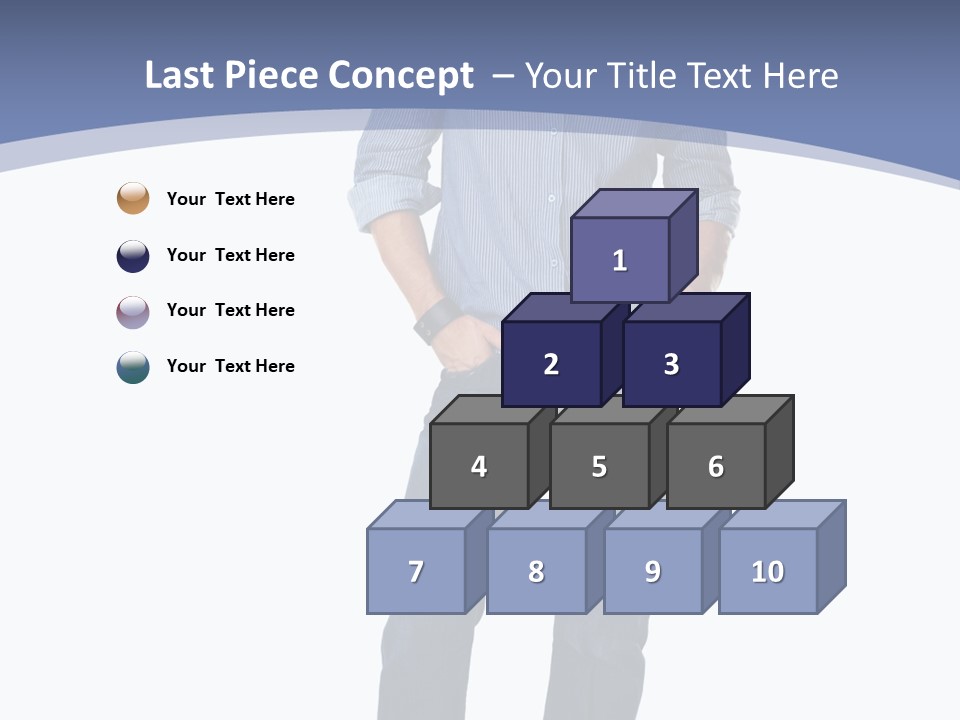 Last Piece Concept – Your Title Text Here

Your Text Here

Your Text Here

Your Text Here

Your Text Here

1

2

3

4

5

6

7

8

9

10